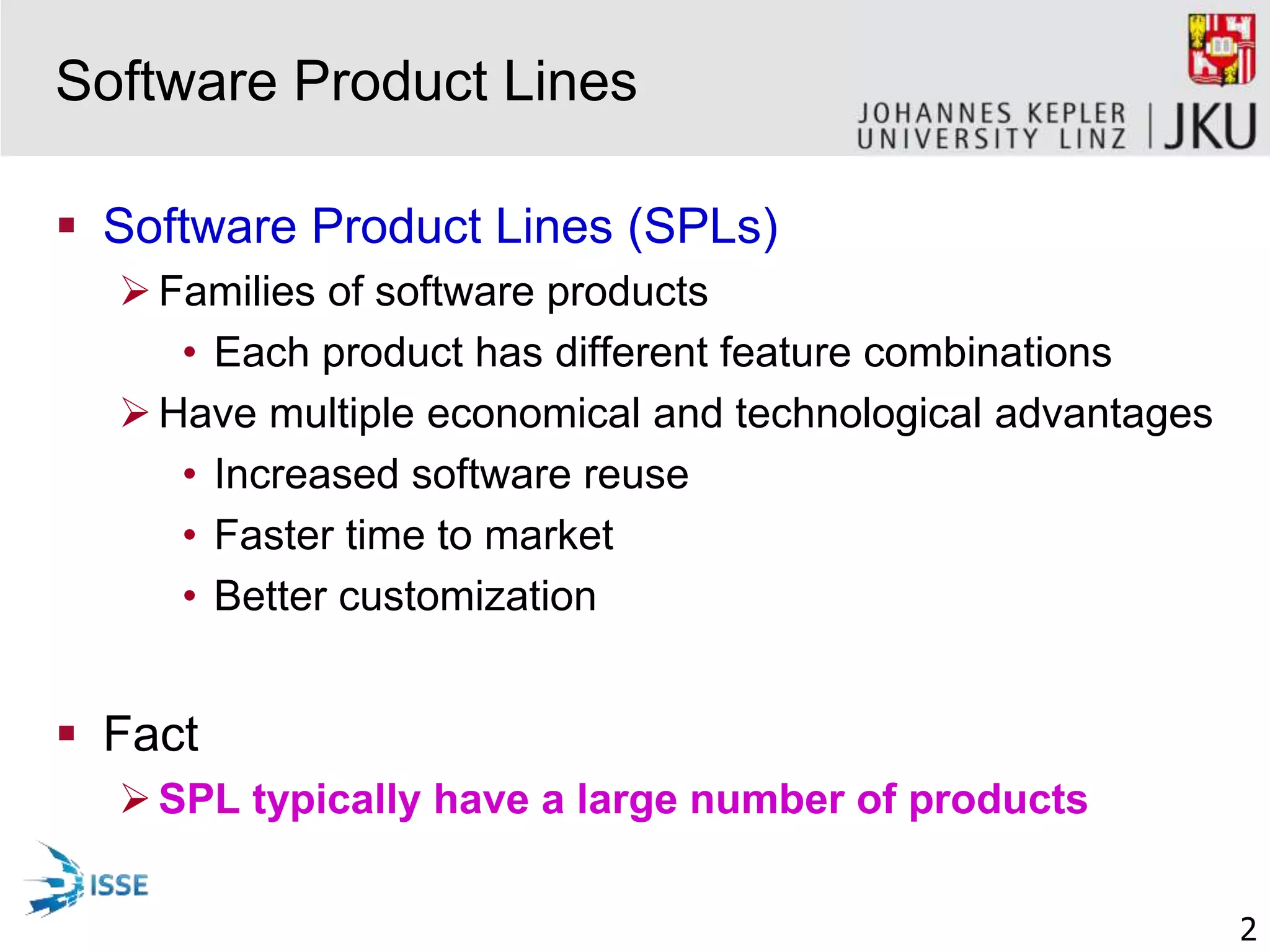 Software Product Lines

JOHANNES KEPLER UNIVERSITY LINZ | JKU

▪ Software Product Lines (SPLs)
➢ Families of software products
• Each product has different feature combinations
➢ Have multiple economical and technological advantages
• Increased software reuse
• Faster time to market
• Better customization

▪ Fact
➢ SPL typically have a large number of products

ISSE

2